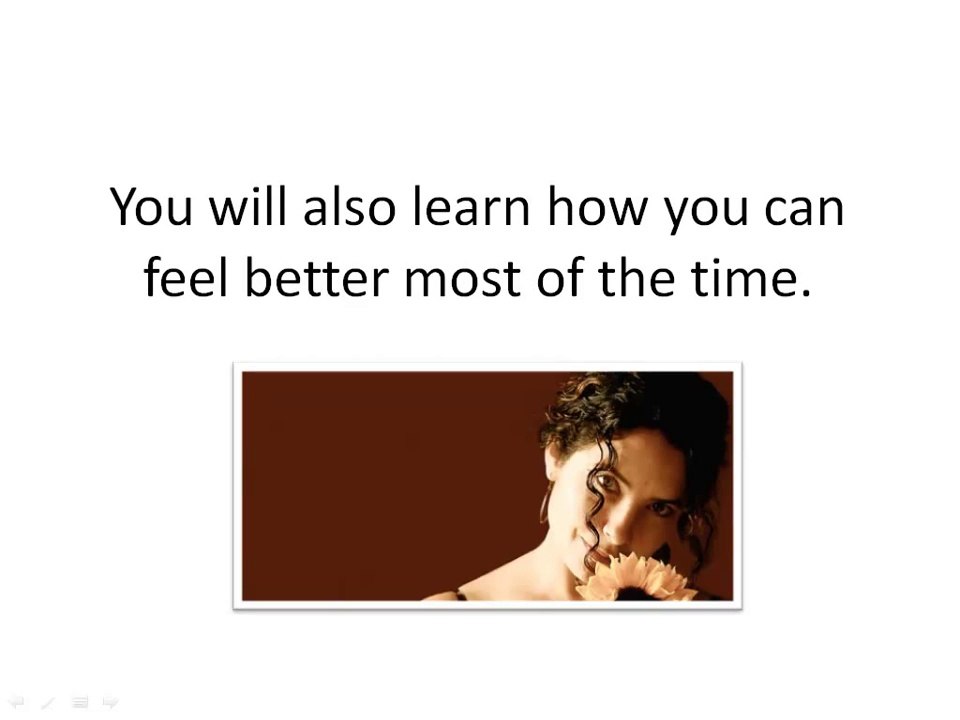 You will also learn how you can feel better most of the time.